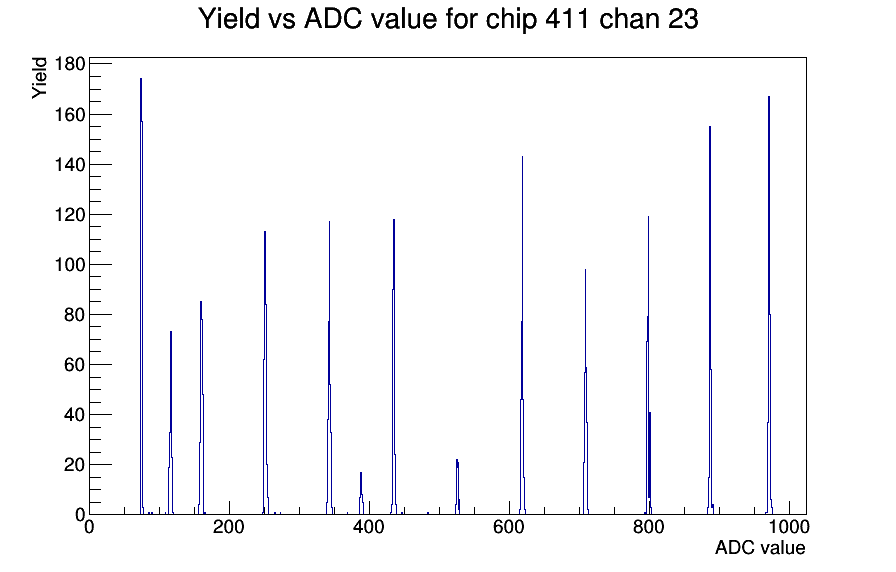 Yield vs ADC value for chip 411 chan 23

Yield

180
160
140
120
100
80
60
40
20
0

0
200
400
600
800
1000

ADC value